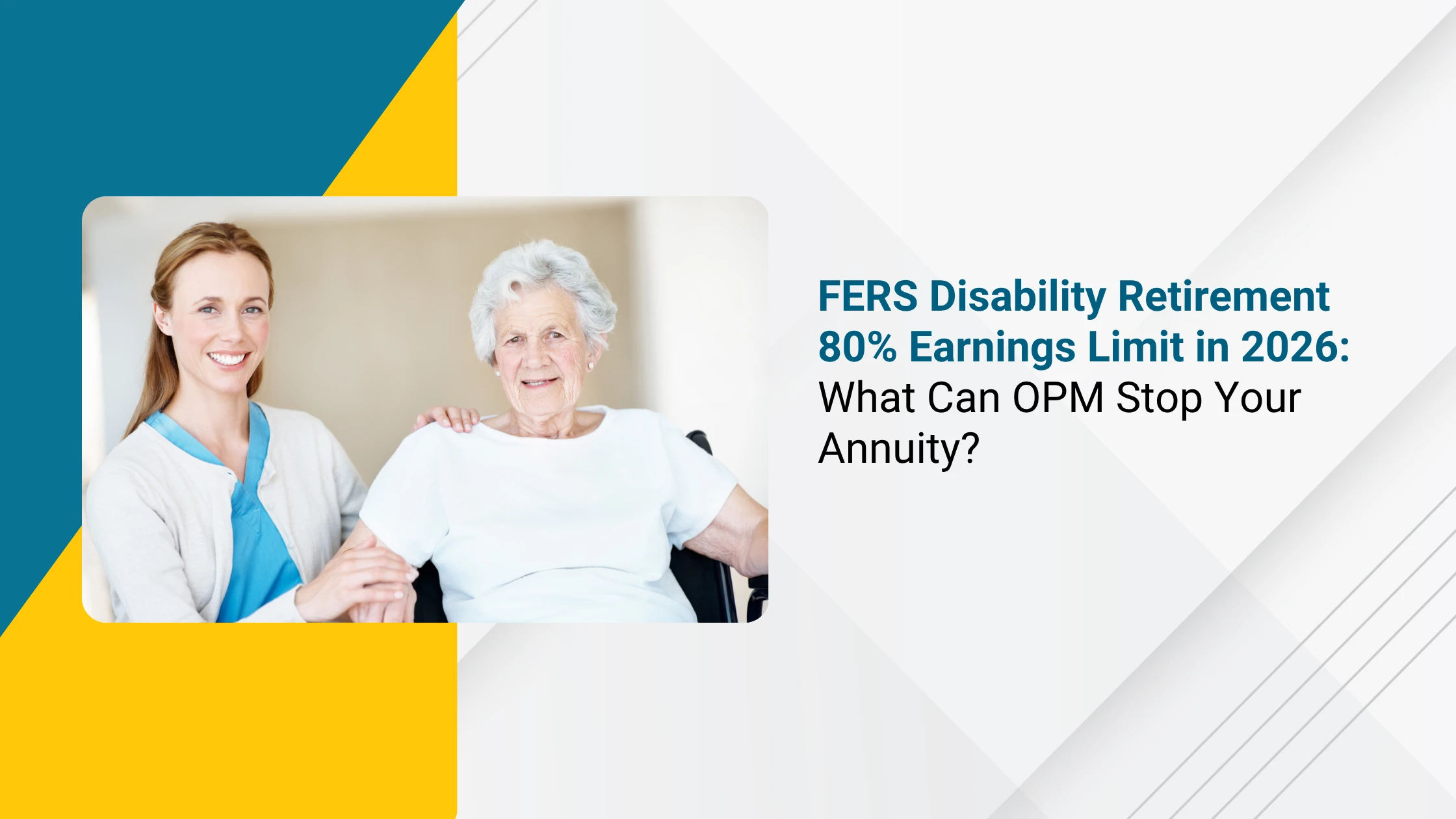 FERS Disability Retirement 80% Earnings Limit in 2026: What Can OPM Stop Your Annuity?